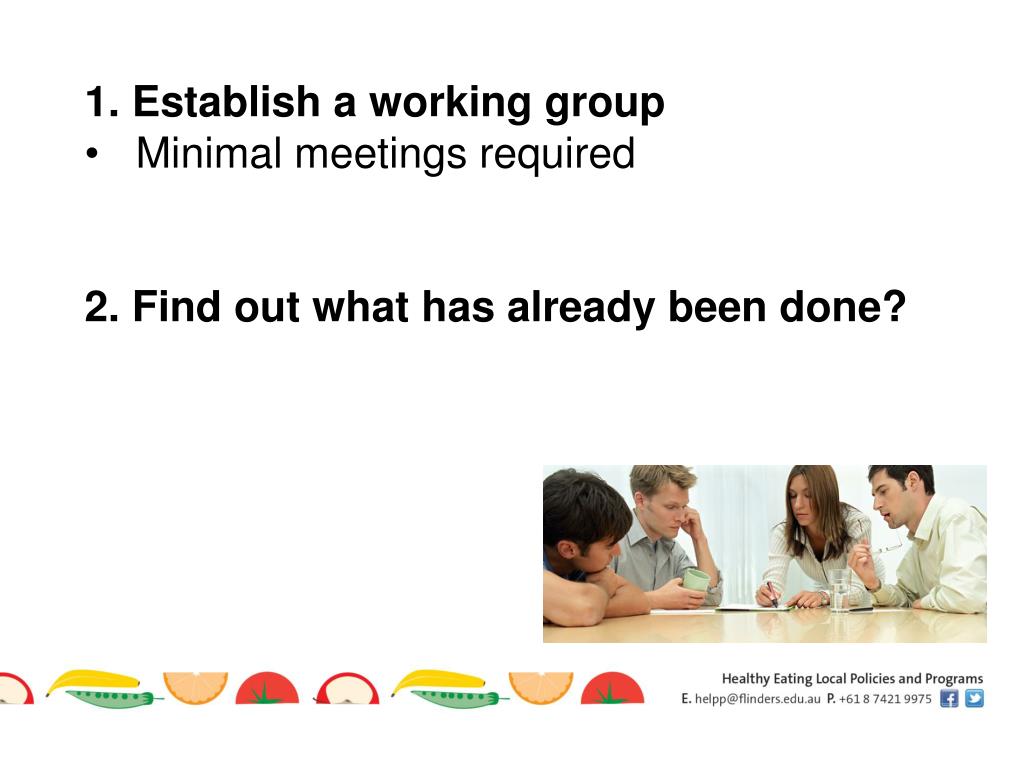 1. Establish a working group
• Minimal meetings required

2. Find out what has already been done?

Healthy Eating Local Policies and Programs
E. helpp@flinders.edu.au P. +61 8 7421 9975